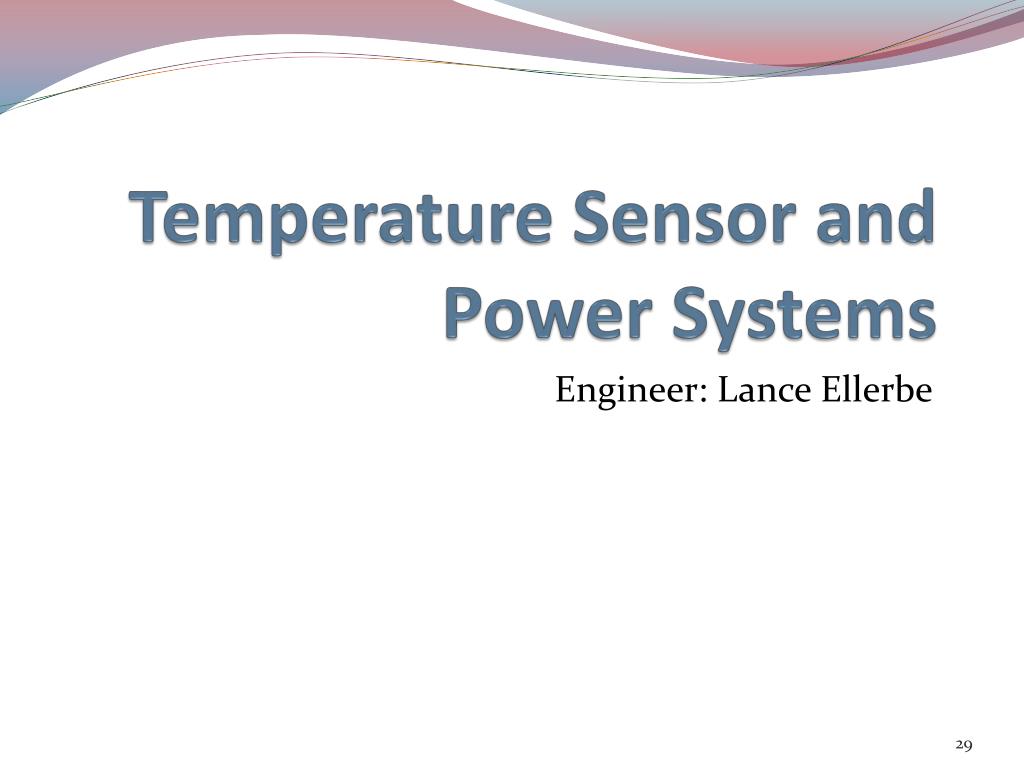 Temperature Sensor and Power Systems

Engineer: Lance Ellerbe

29